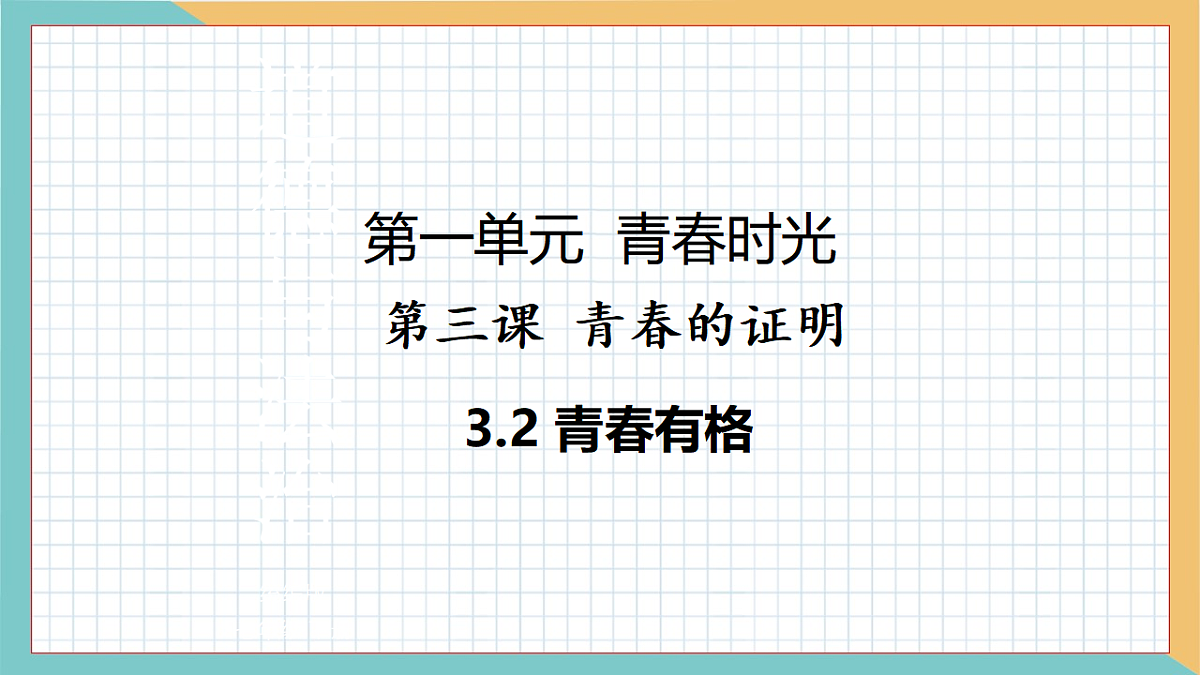 第一单元　青春时光

第三课　青春的证明

3.2 青春有格